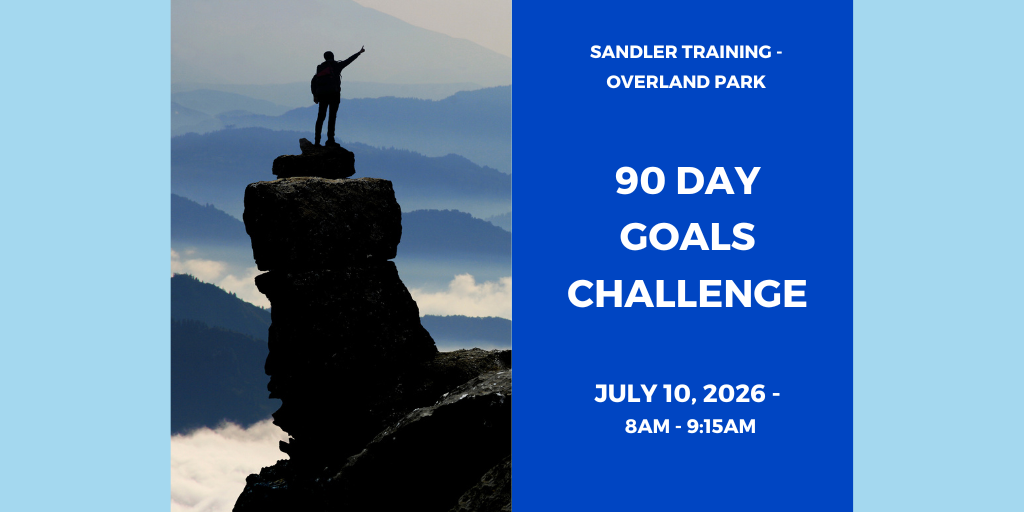 SANDLER TRAINING - OVERLAND PARK

90 DAY GOALS CHALLENGE

JULY 10, 2026 - 8AM - 9:15AM